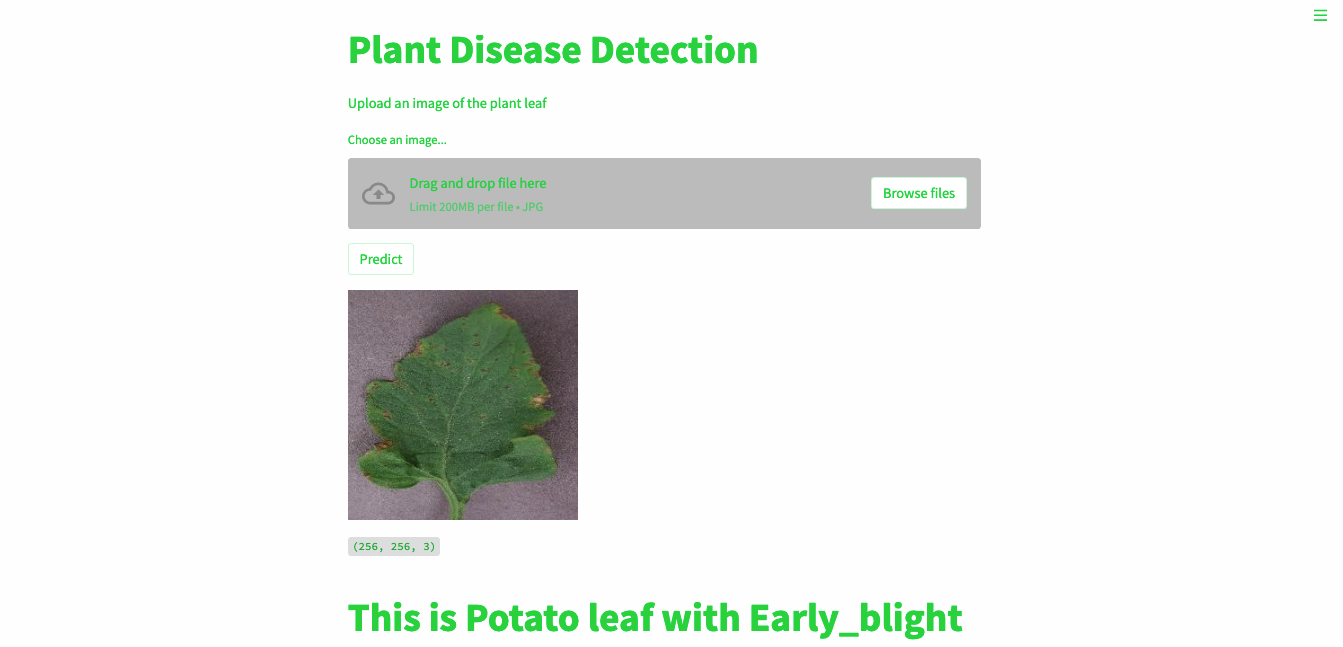 Plant Disease Detection

Upload an image of the plant leaf

Choose an image...

Drag and drop file here

Limit 200MB per file • JPG

Browse files

Predict

(256, 256, 3)

This is Potato leaf with Early_blight